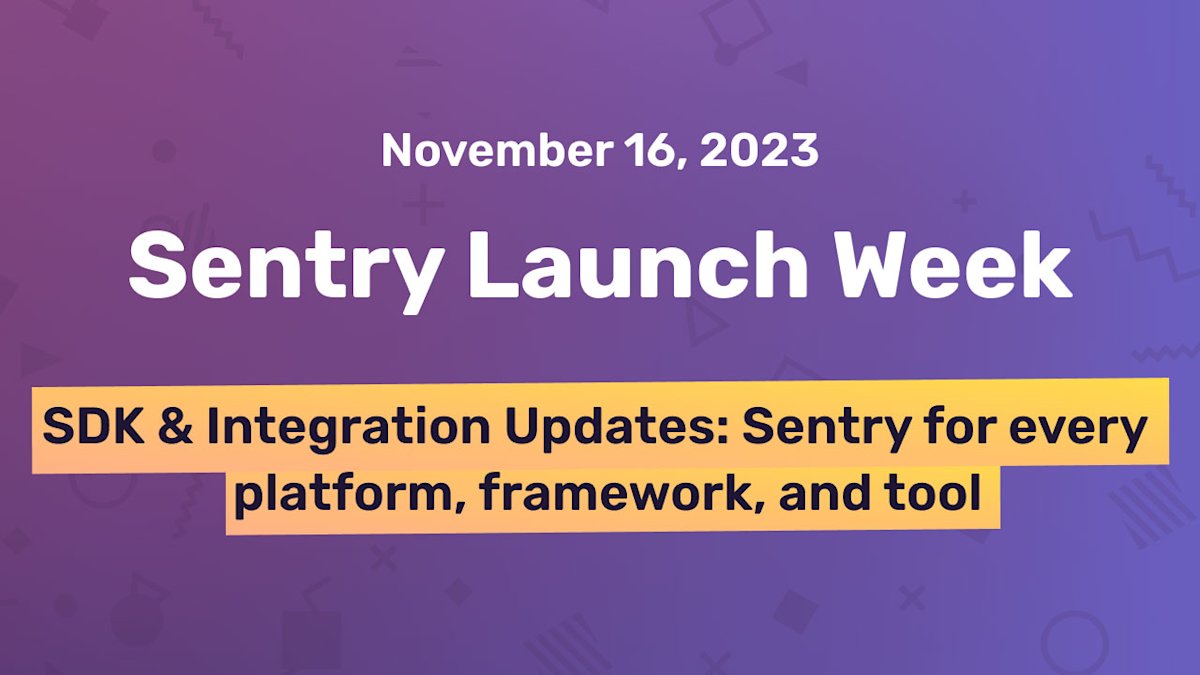 November 16, 2023

Sentry Launch Week

SDK & Integration Updates: Sentry for every platform, framework, and tool